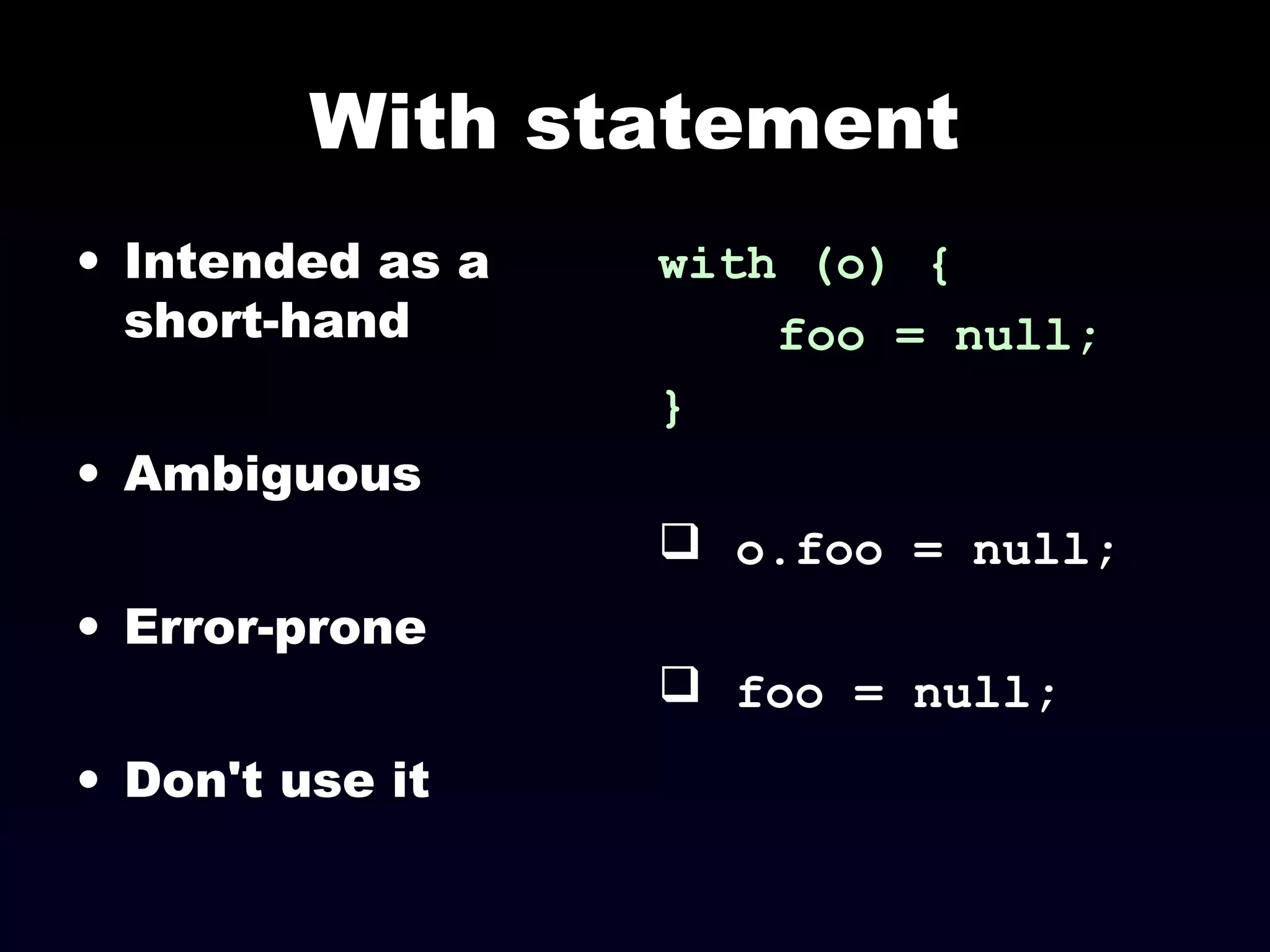 With statement

• Intended as a short-hand

• Ambiguous

• Error-prone

• Don't use it

with (o) {
    foo = null;
}

❑ o.foo = null;

❑ foo = null;